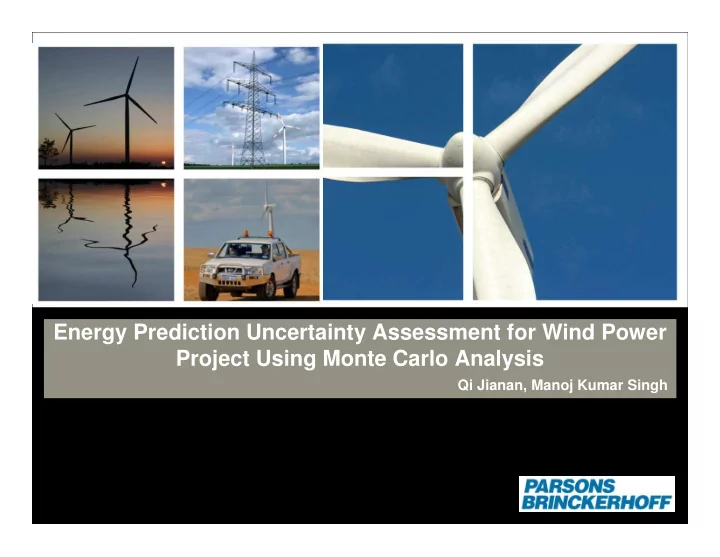 Energy Prediction Uncertainty Assessment for Wind Power Project Using Monte Carlo Analysis

Qi Jianan, Manoj Kumar Singh

PARSONS BRINCKERHOFF